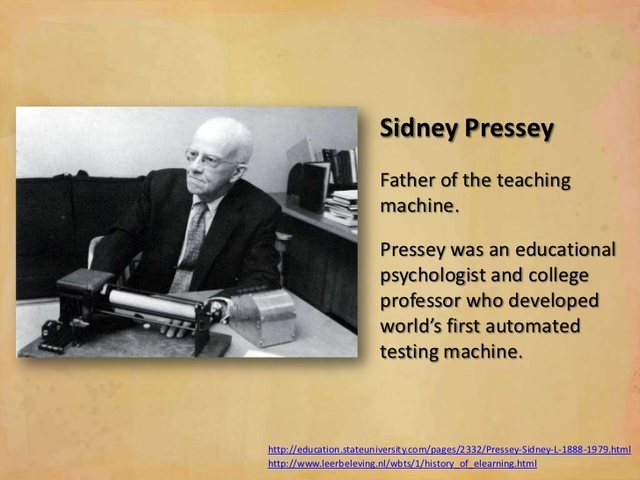 Sidney Pressey

Father of the teaching machine.

Pressey was an educational psychologist and college professor who developed world's first automated testing machine.

http://education.stateuniversity.com/pages/2332/Pressey-Sidney-L-1888-1979.html
http://www.leerbeleving.nl/wbts/1/history_of_elearning.html